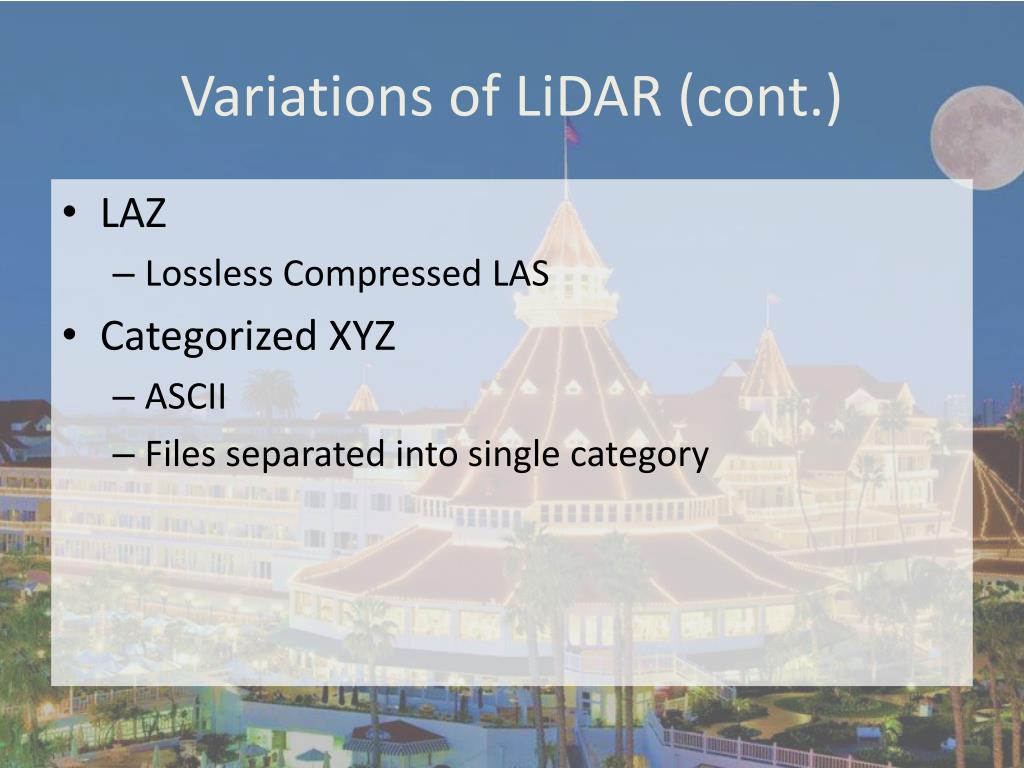 Variations of LiDAR (cont.)

• LAZ
– Lossless Compressed LAS
• Categorized XYZ
– ASCII
– Files separated into single category